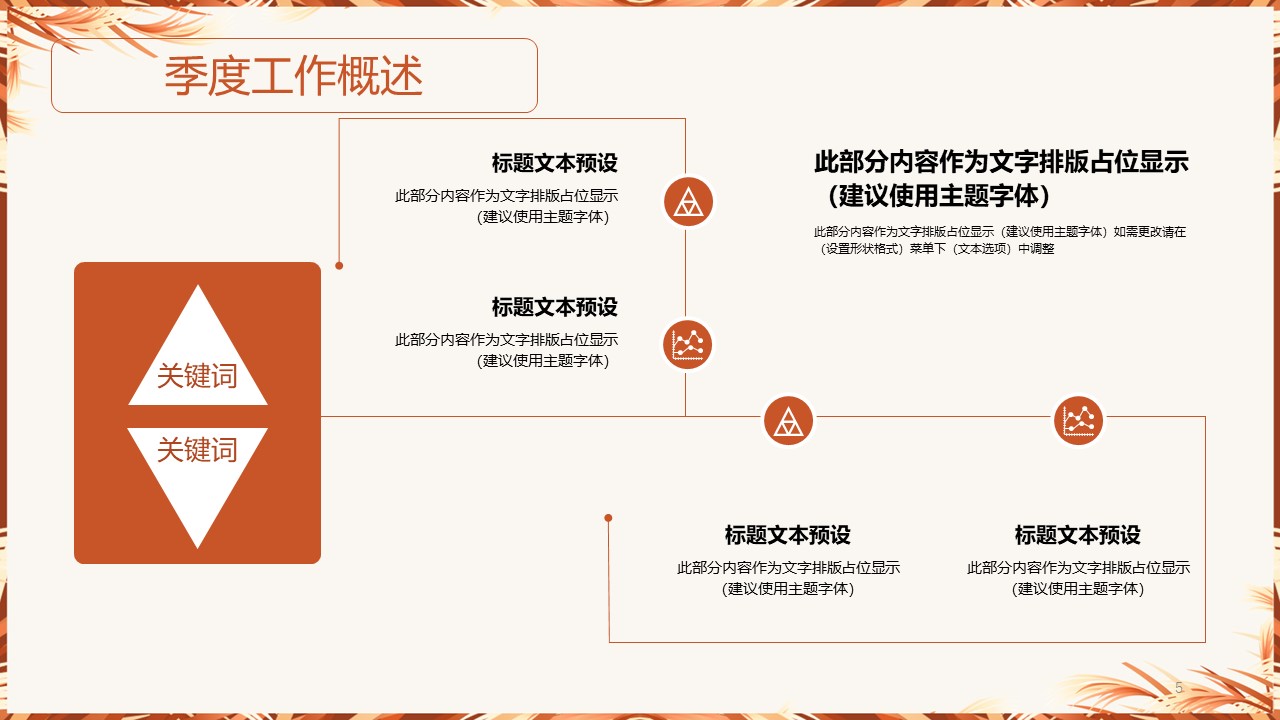 季度工作概述

标题文本预设

此部分内容作为文字排版占位显示（建议使用主题字体）

此部分内容作为文字排版占位显示（建议使用主题字体）

此部分内容作为文字排版占位显示（建议使用主题字体）如需更改请在（设置形状格式）菜单下（文本选项）中调整

标题文本预设

此部分内容作为文字排版占位显示（建议使用主题字体）

关键词

关键词

标题文本预设

此部分内容作为文字排版占位显示（建议使用主题字体）

标题文本预设

此部分内容作为文字排版占位显示（建议使用主题字体）

5